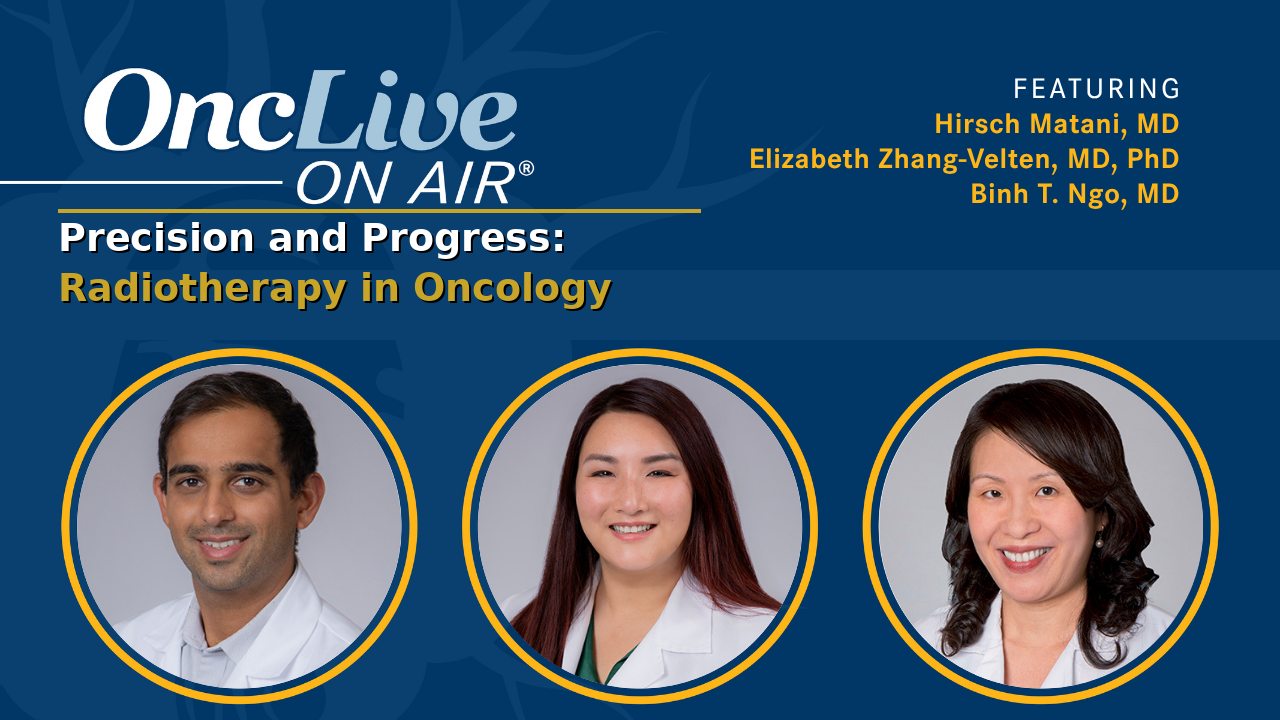 OncLive
ON AIR®

Precision and Progress:
Radiotherapy in Oncology

FEATURING
Hirsch Matani, MD
Elizabeth Zhang-Velten, MD, PhD
Binh T. Ngo, MD